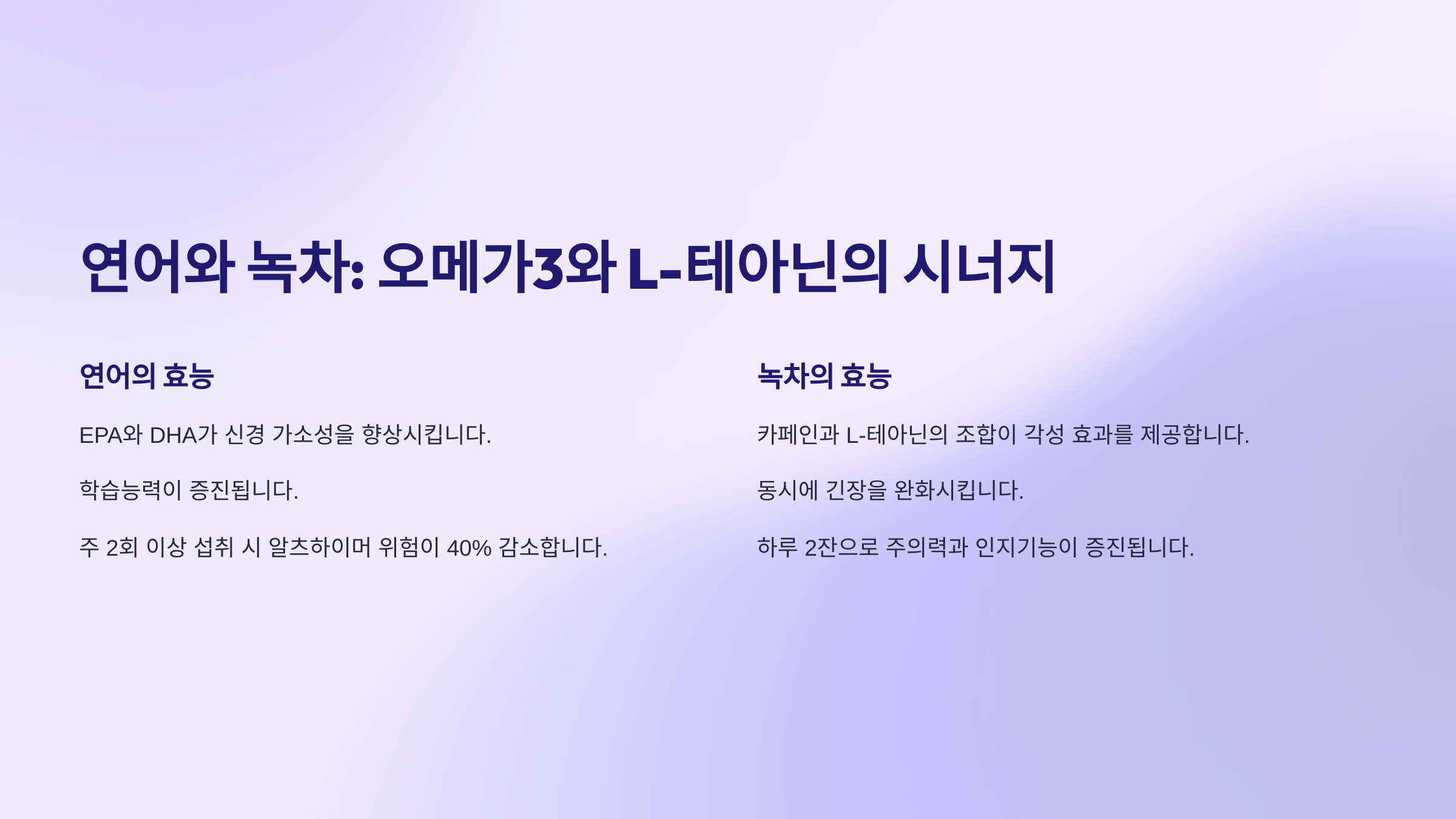 연어와 녹차: 오메가3와 L-테아닌의 시너지

연어의 효능

EPA와 DHA가 신경 가소성을 향상시킵니다.

학습능력이 증진됩니다.

주 2회 이상 섭취 시 알츠하이머 위험이 40% 감소합니다.

녹차의 효능

카페인과 L-테아닌의 조합이 각성 효과를 제공합니다.

동시에 긴장을 완화시킵니다.

하루 2잔으로 주의력과 인지기능이 증진됩니다.